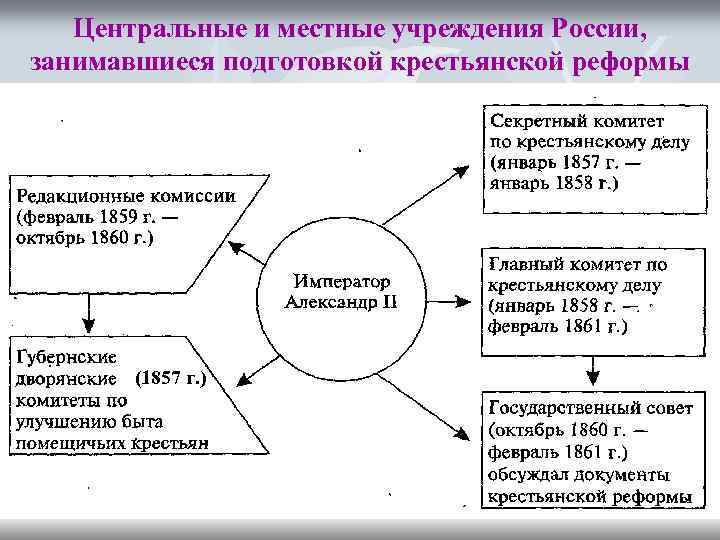 Центральные и местные учреждения России, занимавшиеся подготовкой крестьянской реформы

Редакционные комиссии (февраль 1859 г. — октябрь 1860 г.)

Губернские дворянские (1857 г.) комитеты по улучшению быта помещичьих крестьян

Император Александр II

Секретный комитет по крестьянскому делу (январь 1857 г. — январь 1858 г.)

Главный комитет по крестьянскому делу (январь 1858 г. — февраль 1861 г.)

Государственный совет (октябрь 1860 г. — февраль 1861 г.) обсуждал документы крестьянской реформы